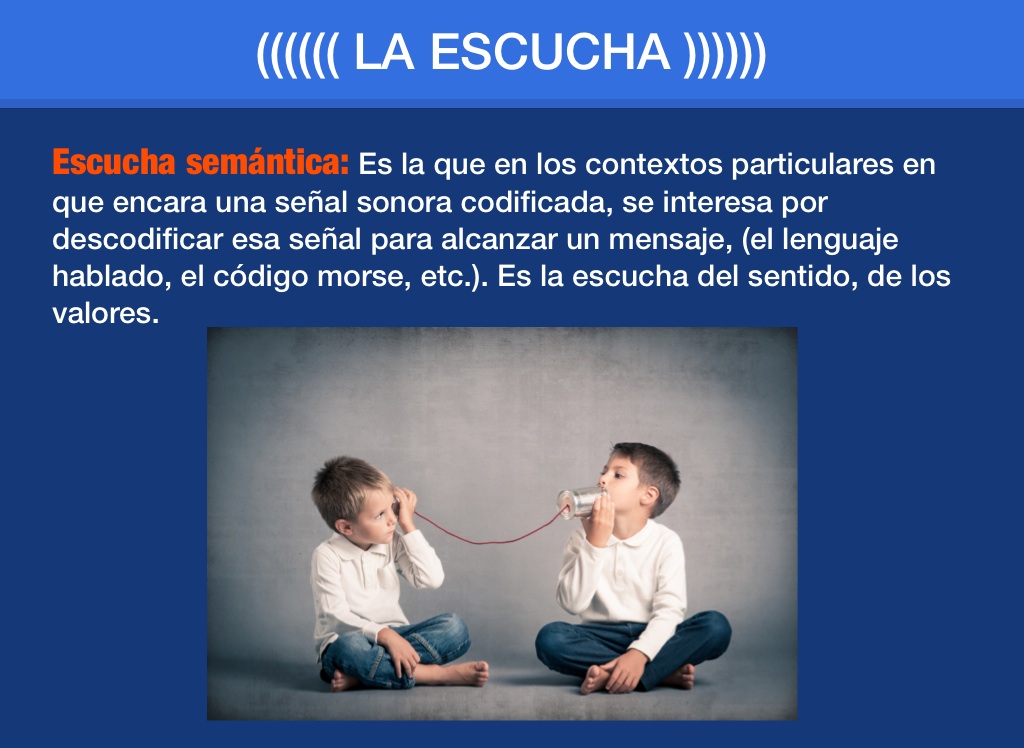 (((((( LA ESCUCHA ))))))

Escucha semántica: Es la que en los contextos particulares en que encara una señal sonora codificada, se interesa por descodificar esa señal para alcanzar un mensaje, (el lenguaje hablado, el código morse, etc.). Es la escucha del sentido, de los valores.